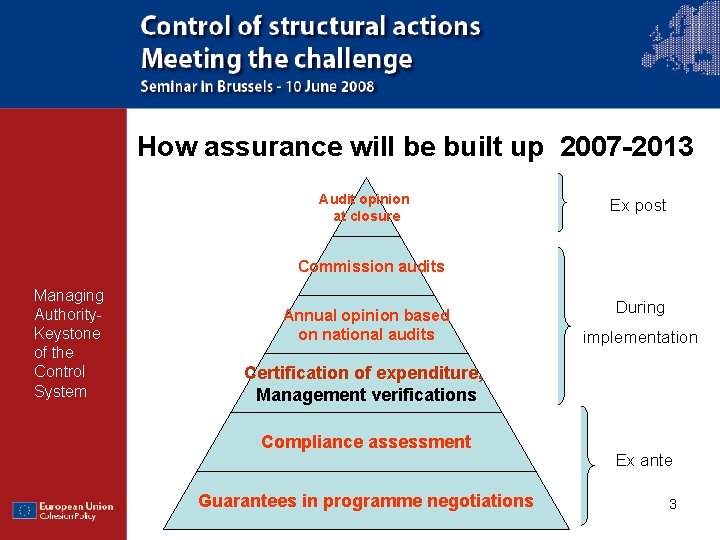 Control of structural actions
Meeting the challenge
Seminar in Brussels - 10 June 2008

How assurance will be built up 2007-2013

Managing Authority- Keystone of the Control System

Audit opinion at closure

Commission audits

Annual opinion based on national audits

Certification of expenditure, Management verifications

Compliance assessment

Guarantees in programme negotiations

Ex post

During implementation

Ex ante

European Union
Cohesion Policy

3